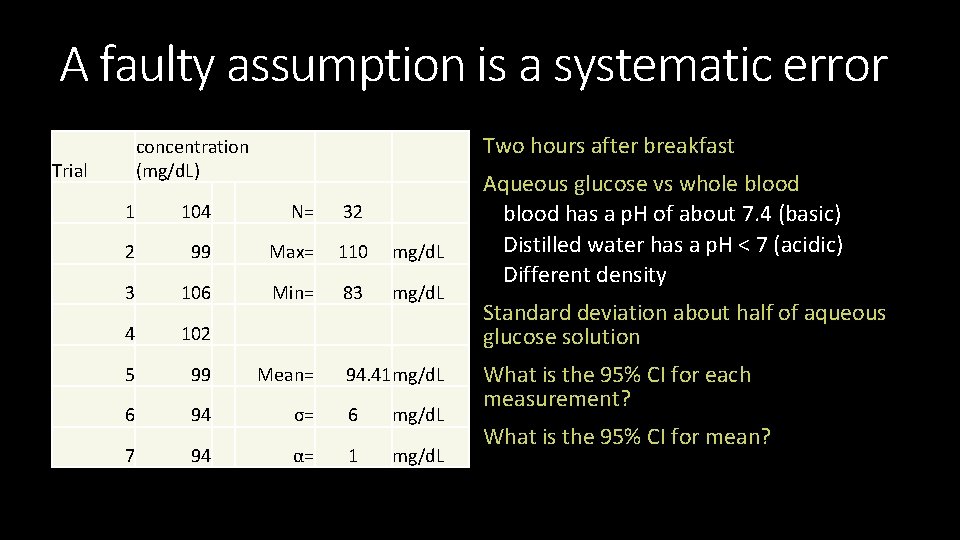 A faulty assumption is a systematic error

| Trial | concentration (mg/dL) | | | |
|---|---|---|---|---|
| 1 | 104 | N= | 32 | |
| 2 | 99 | Max= | 110 | mg/dL |
| 3 | 106 | Min= | 83 | mg/dL |
| 4 | 102 | | | |
| 5 | 99 | Mean= | 94.41 | mg/dL |
| 6 | 94 | σ= | 6 | mg/dL |
| 7 | 94 | α= | 1 | mg/dL |

Two hours after breakfast

Aqueous glucose vs whole blood
blood has a pH of about 7.4 (basic)
Distilled water has a pH < 7 (acidic)
Different density

Standard deviation about half of aqueous glucose solution

What is the 95% CI for each measurement?

What is the 95% CI for mean?